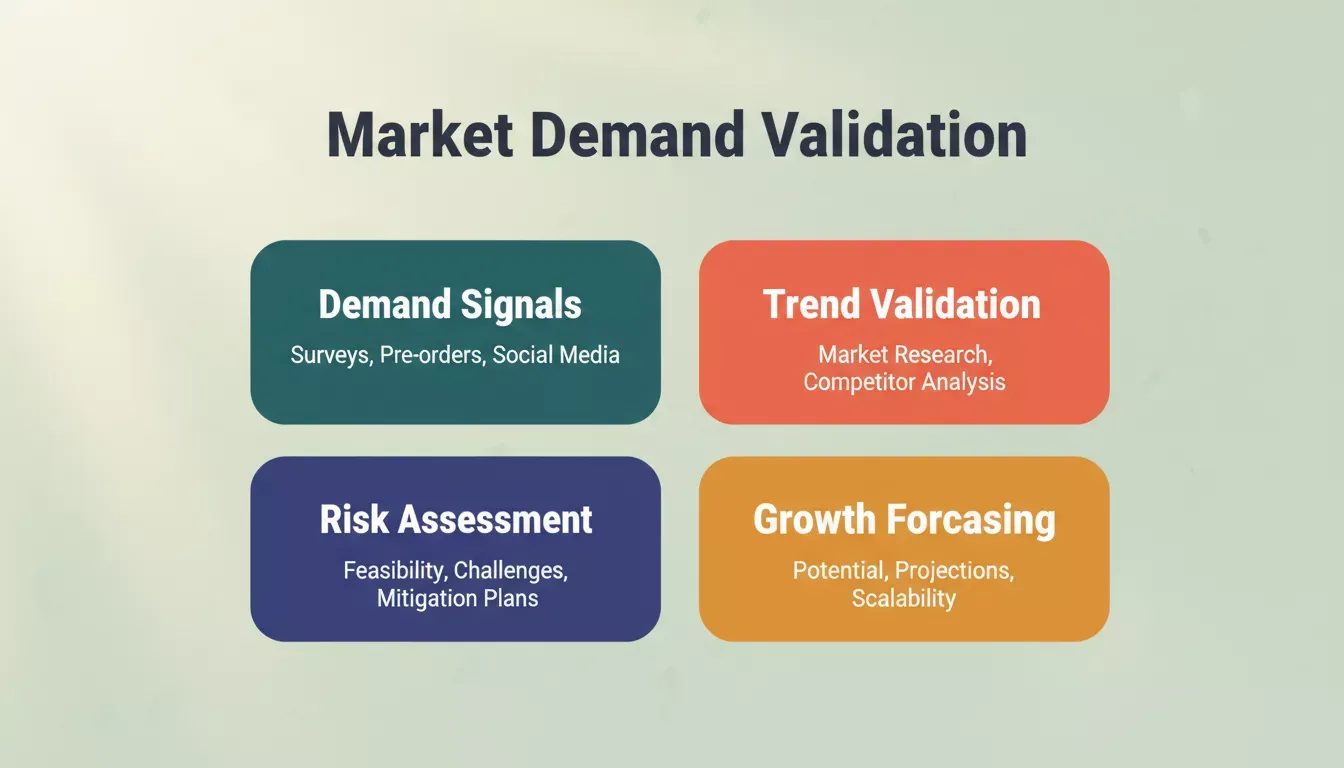 Market Demand Validation

Demand Signals
Surveys, Pre-orders, Social Media

Trend Validation
Market Research, Competitor Analysis

Risk Assessment
Feasibility, Challenges, Mitigation Plans

Growth Forcasing
Potential, Projections, Scalability